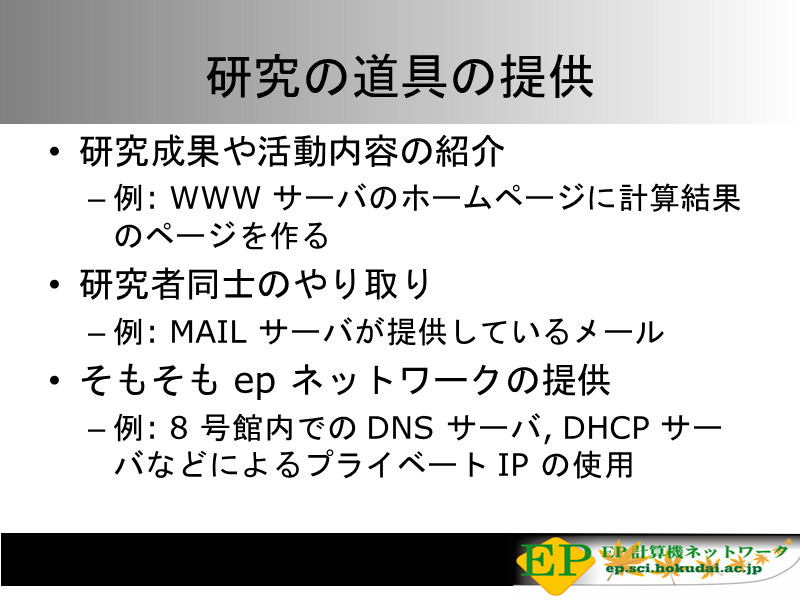 研究の道具の提供

• 研究成果や活動内容の紹介
  – 例: WWW サーバのホームページに計算結果のページを作る
• 研究者同士のやり取り
  – 例: MAIL サーバが提供しているメール
• そもそも ep ネットワークの提供
  – 例: 8 号館内での DNS サーバ, DHCP サーバなどによるプライベート IP の使用

EP EP 計算機ネットワーク
ep.sci.hokudai.ac.jp